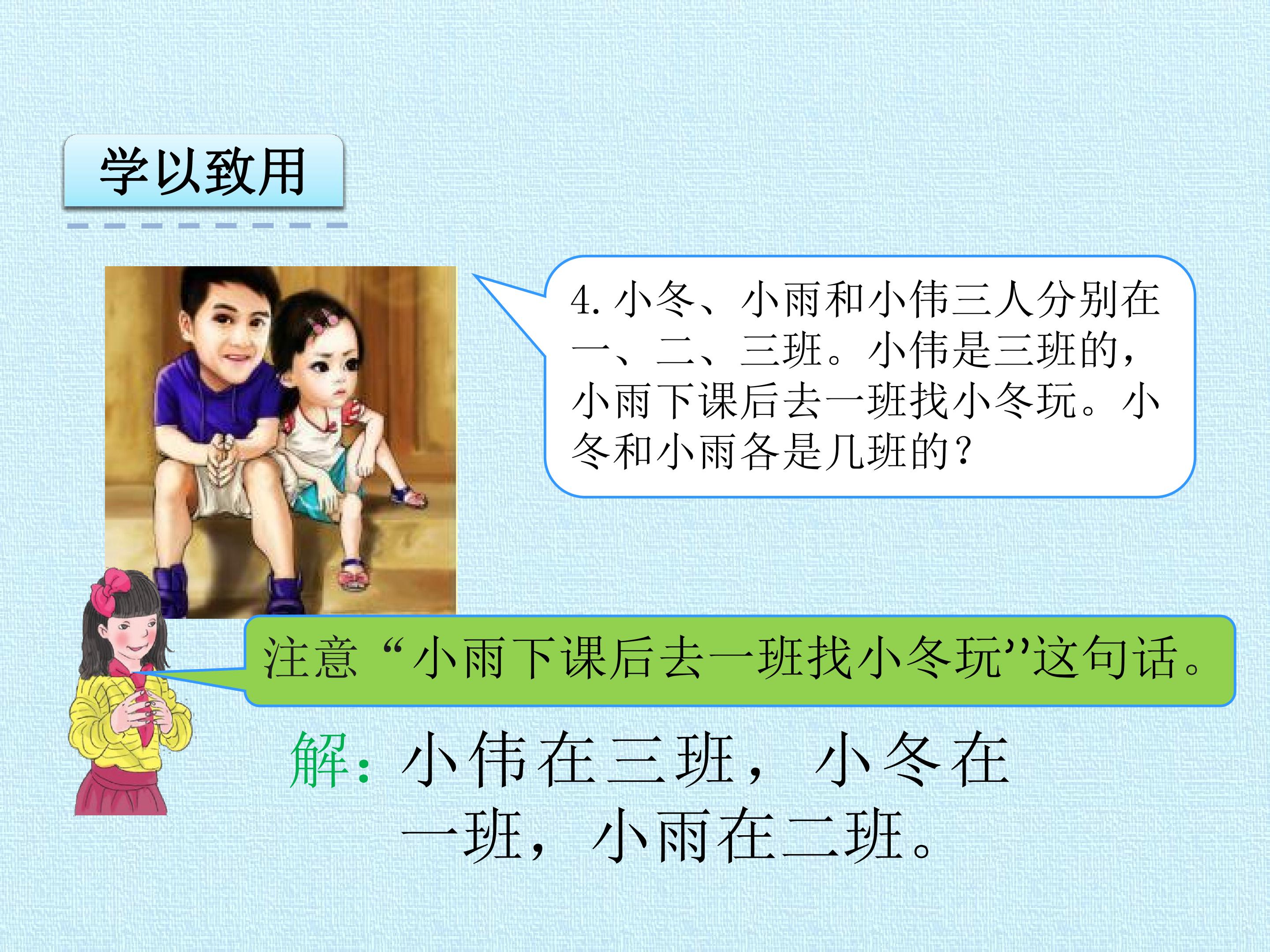 学以致用

4.小冬、小雨和小伟三人分别在一、二、三班。小伟是三班的，小雨下课后去一班找小冬玩。小冬和小雨各是几班的？

注意“小雨下课后去一班找小冬玩”这句话。

解：小伟在三班，小冬在一班，小雨在二班。